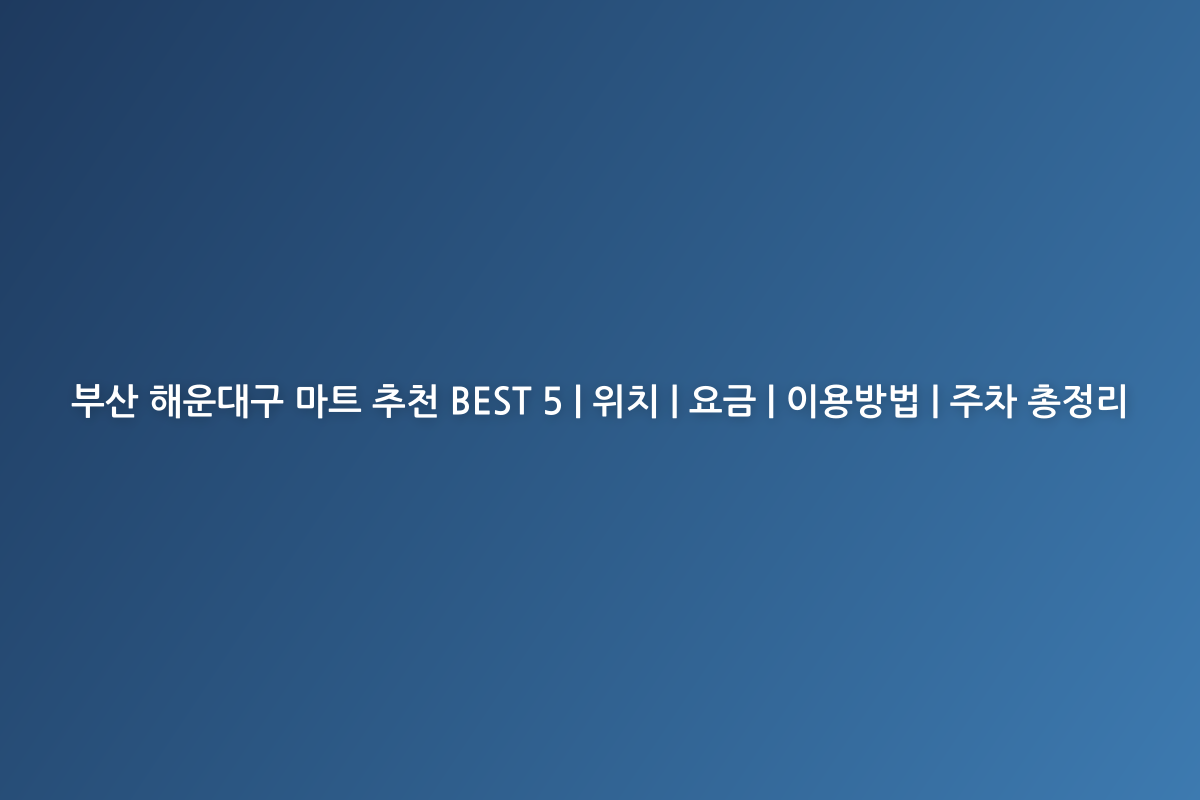 부산 해운대구 마트 추천 BEST 5 | 위치 | 요금 | 이용방법 | 주차 총정리